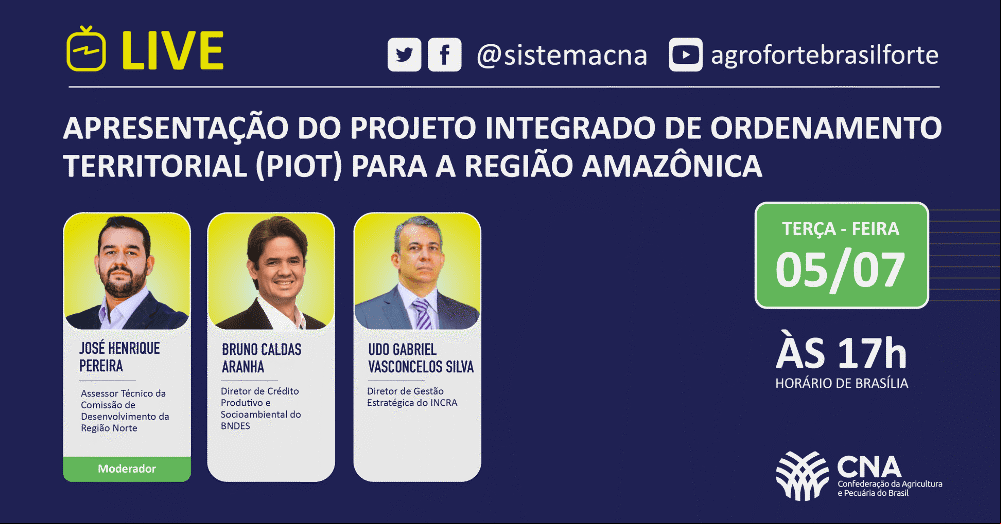 LIVE

@sistemacna agrofortebrasilforte

APRESENTAÇÃO DO PROJETO INTEGRADO DE ORDENAMENTO TERRITORIAL (PIOT) PARA A REGIÃO AMAZÔNICA

JOSÉ HENRIQUE PEREIRA
Assessor Técnico da Comissão de Desenvolvimento da Região Norte
Moderador

BRUNO CALDAS ARANHA
Diretor de Crédito Produtivo e Socioambiental do BNDES

UDO GABRIEL VASCONCELOS SILVA
Diretor de Gestão Estratégica do INCRA

TERÇA - FEIRA
05/07

ÀS 17h
HORÁRIO DE BRASÍLIA

CNA
Confederação da Agricultura e Pecuária do Brasil